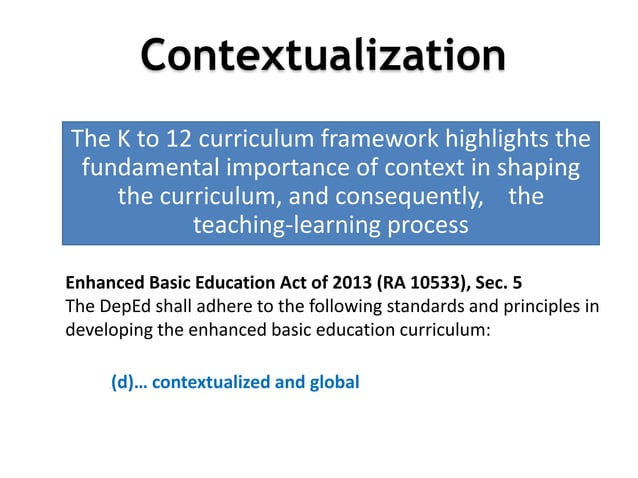 Contextualization

The K to 12 curriculum framework highlights the fundamental importance of context in shaping the curriculum, and consequently, the teaching-learning process

Enhanced Basic Education Act of 2013 (RA 10533), Sec. 5
The DepEd shall adhere to the following standards and principles in developing the enhanced basic education curriculum:

(d)… contextualized and global